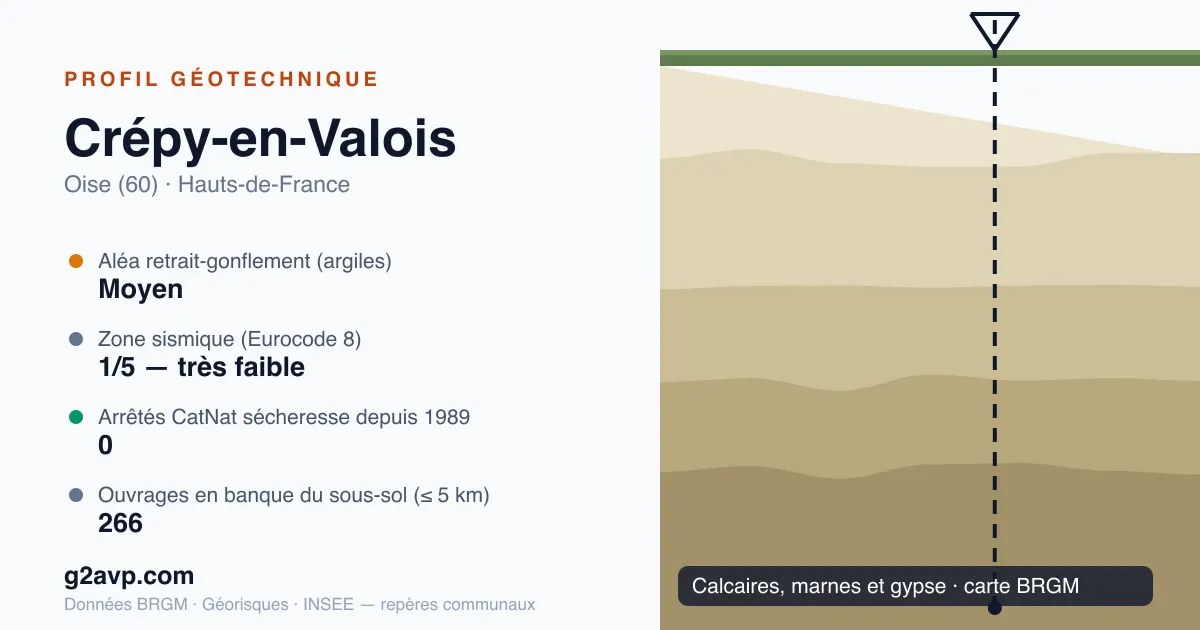 PROFIL GÉOTECHNIQUE

Crépy-en-Valois

Oise (60) · Hauts-de-France

Aléa retrait-gonflement (argiles)
Moyen

Zone sismique (Eurocode 8)
1/5 — très faible

Arrêtés CatNat sécheresse depuis 1989
0

Ouvrages en banque du sous-sol (≤ 5 km)
266

g2avp.com

Données BRGM · Géorisques · INSEE — repères communaux

Calcaires, marnes et gypse · carte BRGM